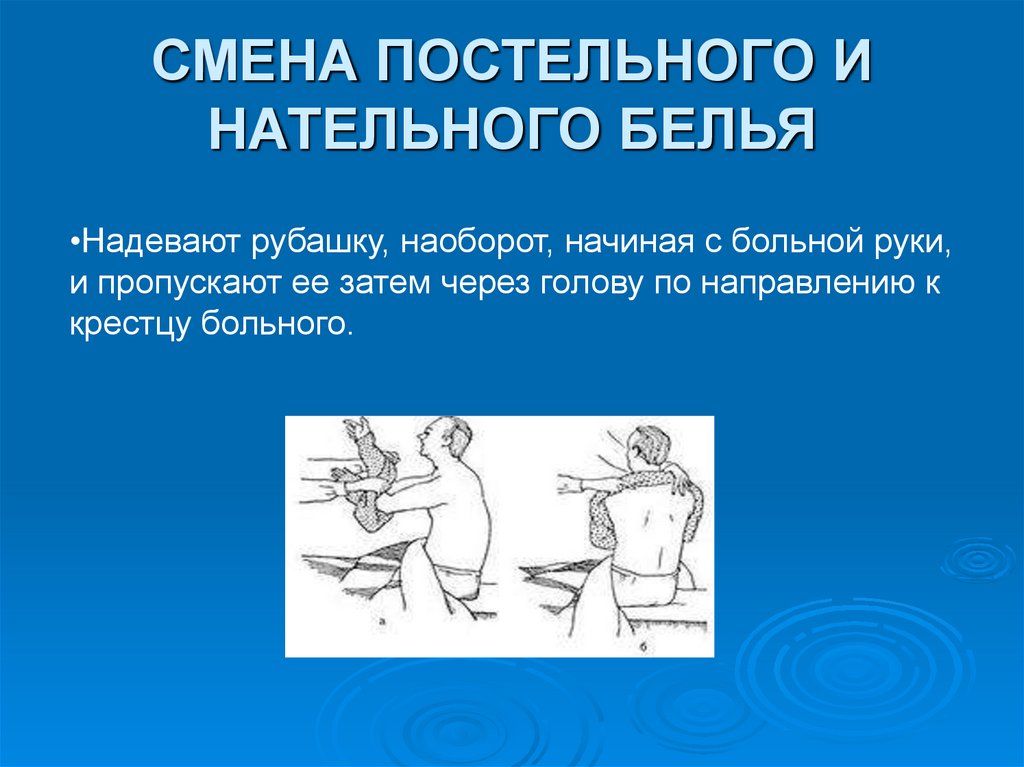 СМЕНА ПОСТЕЛЬНОГО И НАТЕЛЬНОГО БЕЛЬЯ

•Надевают рубашку, наоборот, начиная с больной руки, и пропускают ее затем через голову по направлению к крестцу больного.

а

б